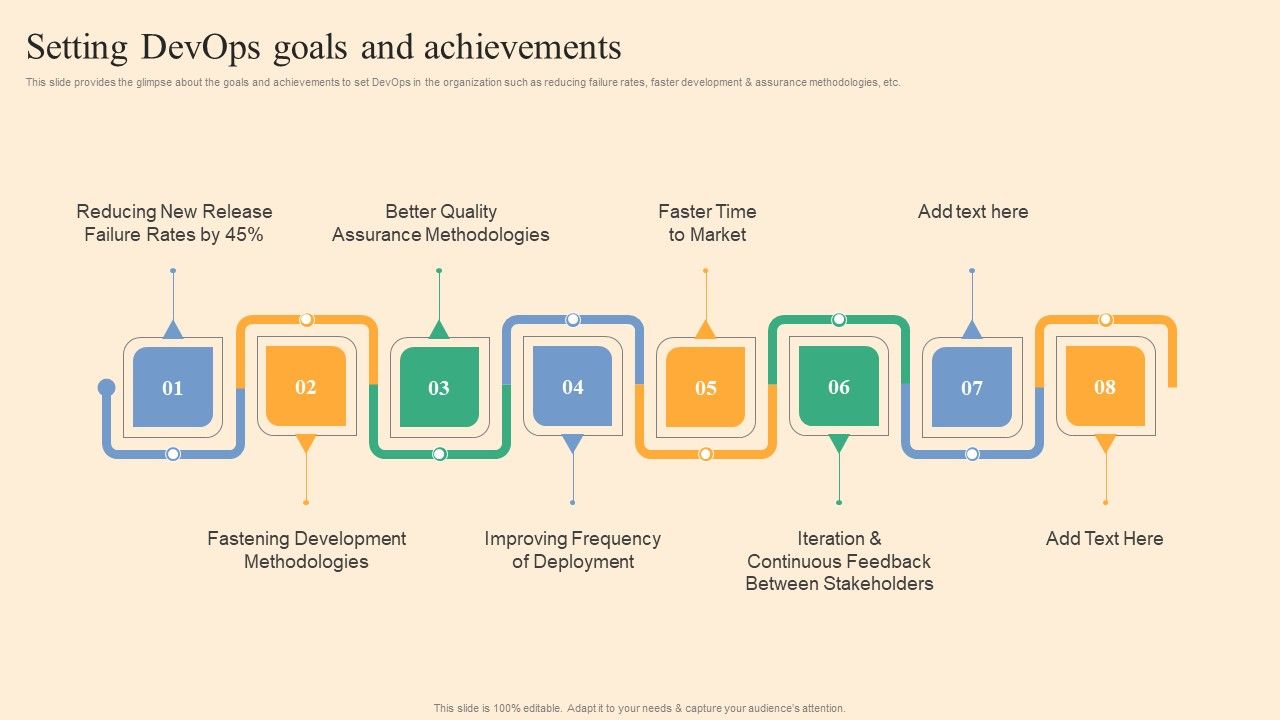 Setting DevOps goals and achievements

This slide provides the glimpse about the goals and achievements to set DevOps in the organization such as reducing failure rates, faster development & assurance methodologies, etc.

Reducing New Release Failure Rates by 45%

Better Quality Assurance Methodologies

Faster Time to Market

Add text here

01

02

03

04

05

06

07

08

Fastening Development Methodologies

Improving Frequency of Deployment

Iteration & Continuous Feedback Between Stakeholders

Add Text Here

This slide is 100% editable. Adapt it to your needs & capture your audience's attention.